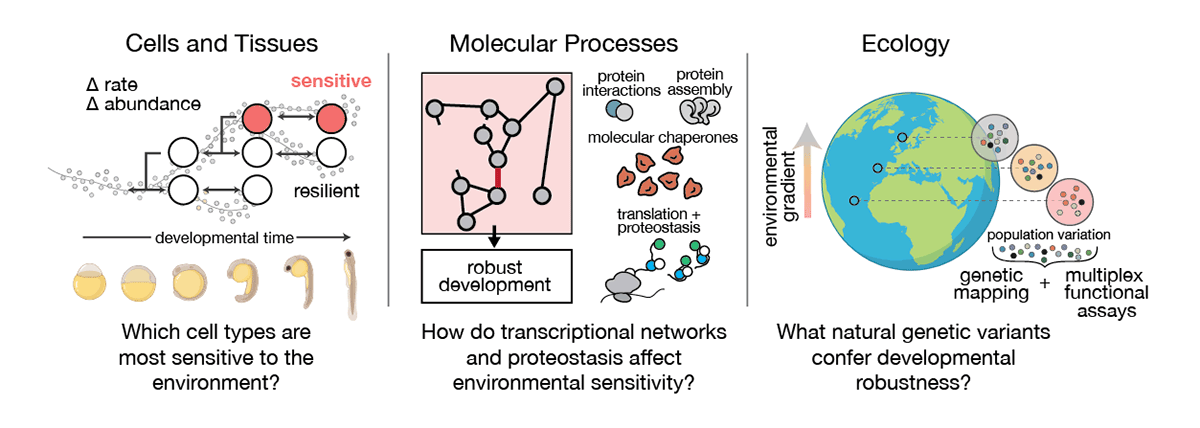 Cells and Tissues

Δ rate
Δ abundance

sensitive

resilient

developmental time

Which cell types are most sensitive to the environment?

Molecular Processes

protein interactions

protein assembly

molecular chaperones

translation + proteostasis

robust development

How do transcriptional networks and proteostasis affect environmental sensitivity?

Ecology

environmental gradient

population variation

genetic mapping + multiplex functional assays

What natural genetic variants confer developmental robustness?